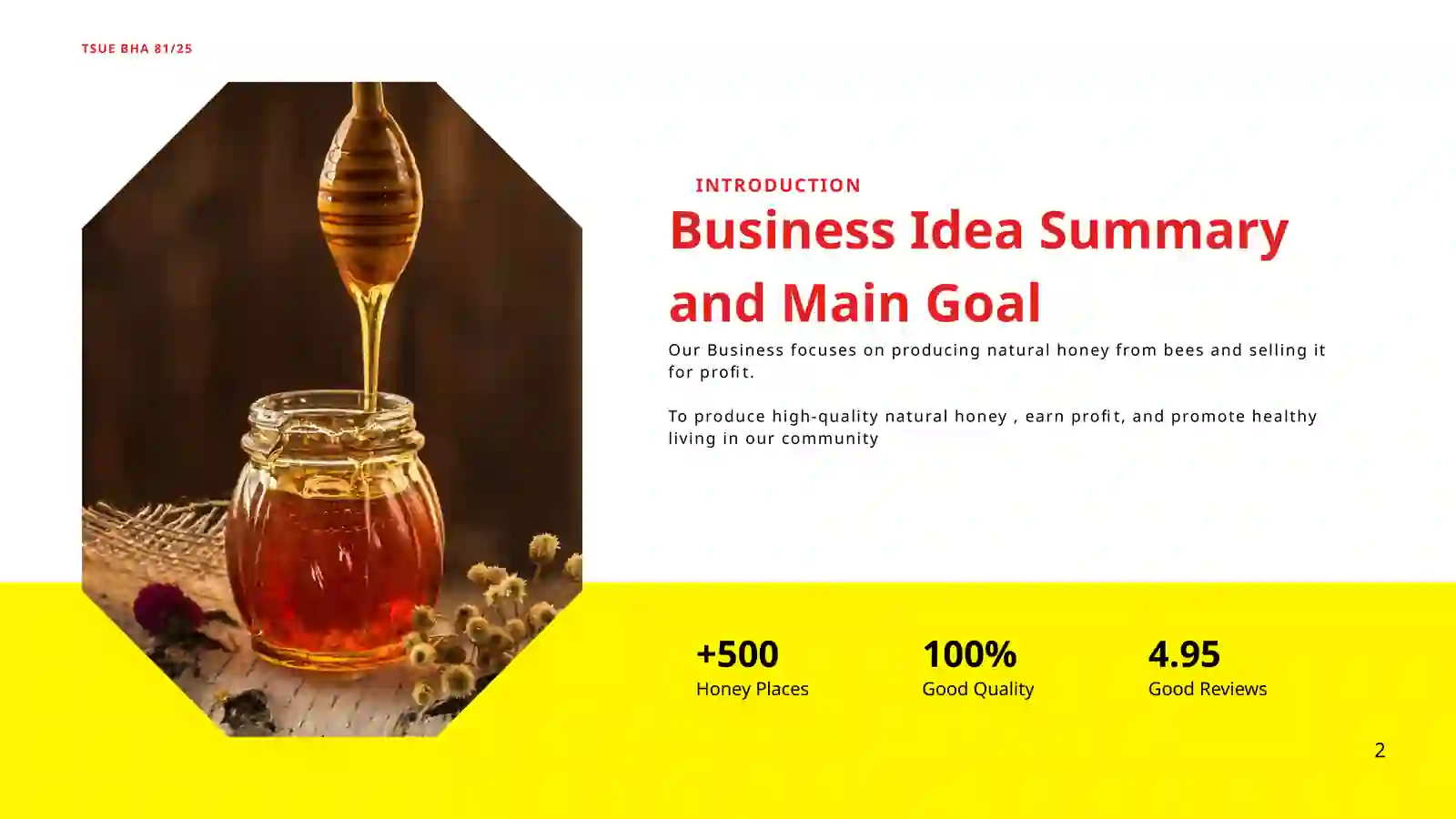 TSUE BHA 81/25

INTRODUCTION

Business Idea Summary and Main Goal

Our Business focuses on producing natural honey from bees and selling it for profit.

To produce high-quality natural honey , earn profit, and promote healthy living in our community

+500
Honey Places

100%
Good Quality

4.95
Good Reviews

2